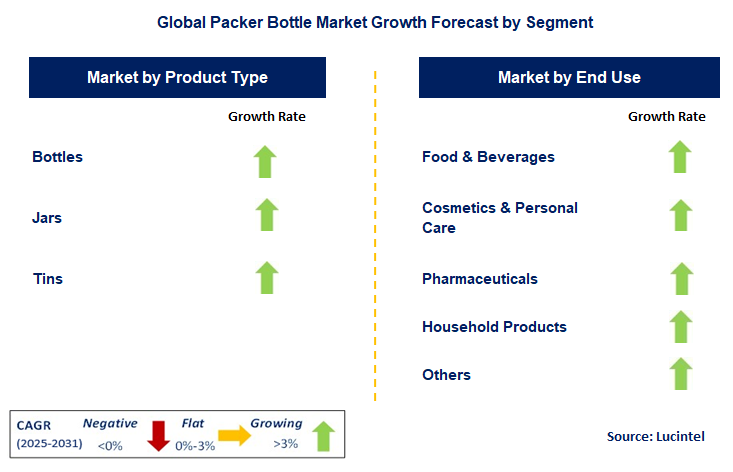 Global Packer Bottle Market Growth Forecast by Segment

Market by Product Type

Growth Rate

Bottles

Jars

Tins

Market by End Use

Growth Rate

Food & Beverages

Cosmetics & Personal Care

Pharmaceuticals

Household Products

Others

CAGR (2025-2031)
Negative <0%
Flat 0%-3%
Growing >3%

Source: Lucintel